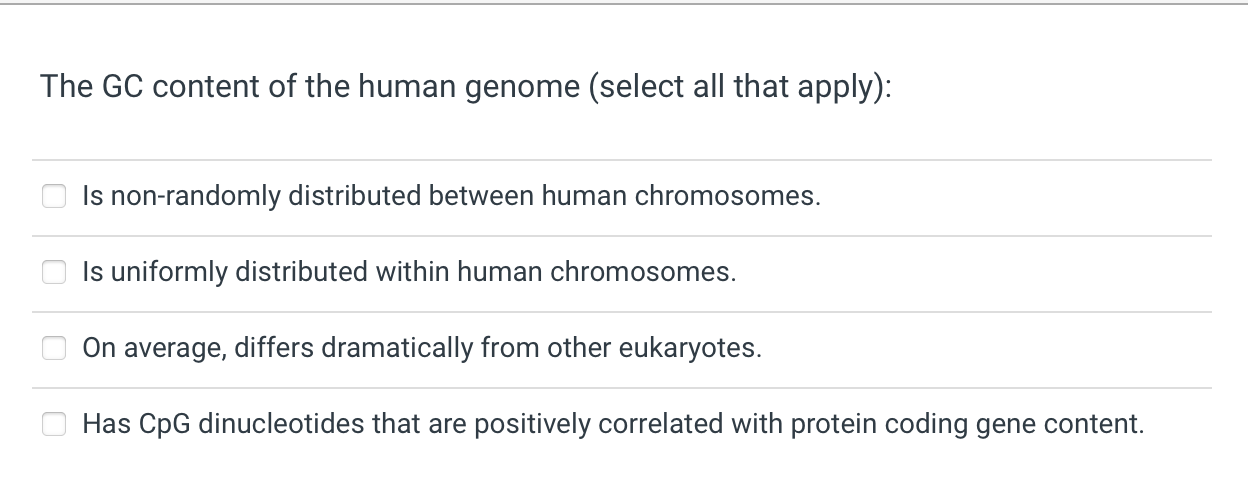 The GC content of the human genome (select all that apply):

Is non-randomly distributed between human chromosomes.

Is uniformly distributed within human chromosomes.

On average, differs dramatically from other eukaryotes.

Has CpG dinucleotides that are positively correlated with protein coding gene content.